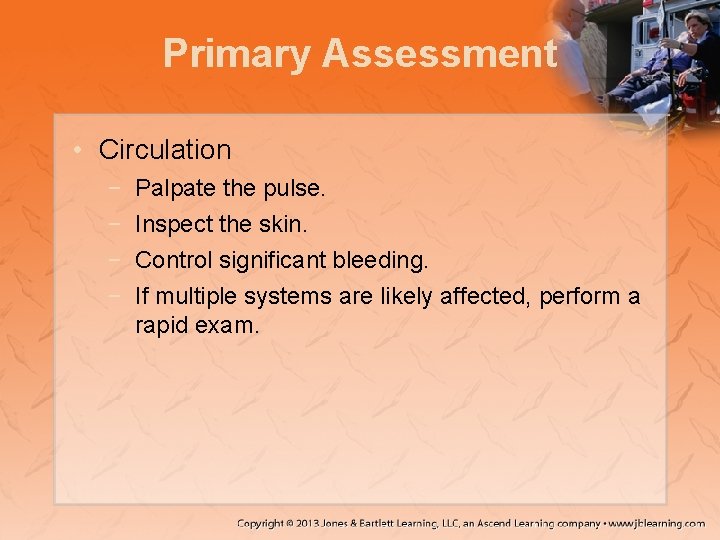 Primary Assessment

• Circulation
  – Palpate the pulse.
  – Inspect the skin.
  – Control significant bleeding.
  – If multiple systems are likely affected, perform a rapid exam.

Copyright © 2013 Jones & Bartlett Learning, LLC, an Ascend Learning company • www.jblearning.com